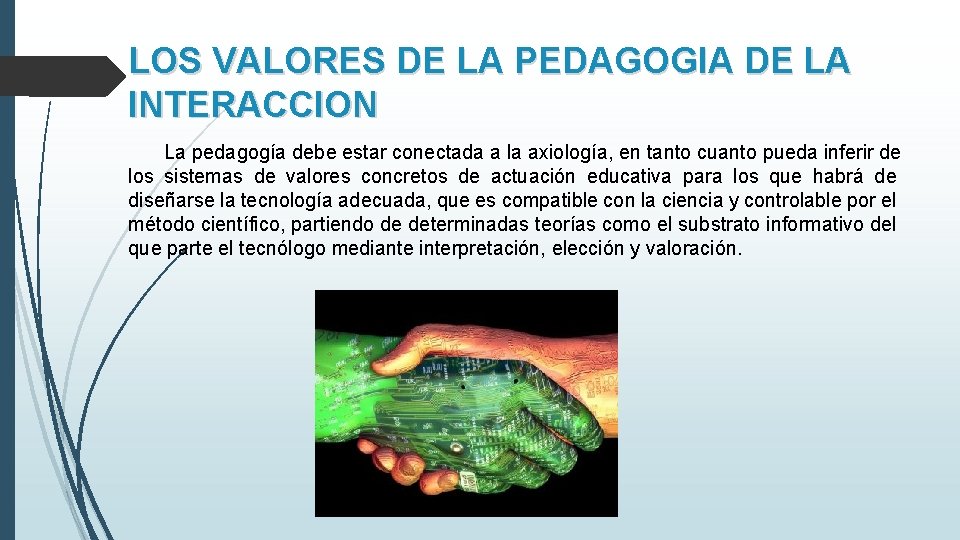 LOS VALORES DE LA PEDAGOGIA DE LA INTERACCION

La pedagogía debe estar conectada a la axiología, en tanto cuanto pueda inferir de los sistemas de valores concretos de actuación educativa para los que habrá de diseñarse la tecnología adecuada, que es compatible con la ciencia y controlable por el método científico, partiendo de determinadas teorías como el substrato informativo del que parte el tecnólogo mediante interpretación, elección y valoración.